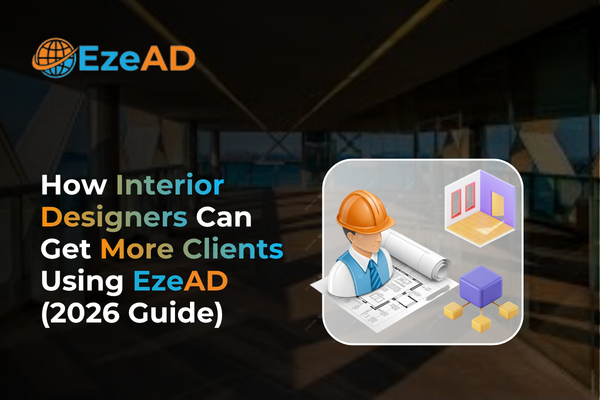 EzeAD

How Interior Designers Can Get More Clients Using EzeAD (2026 Guide)